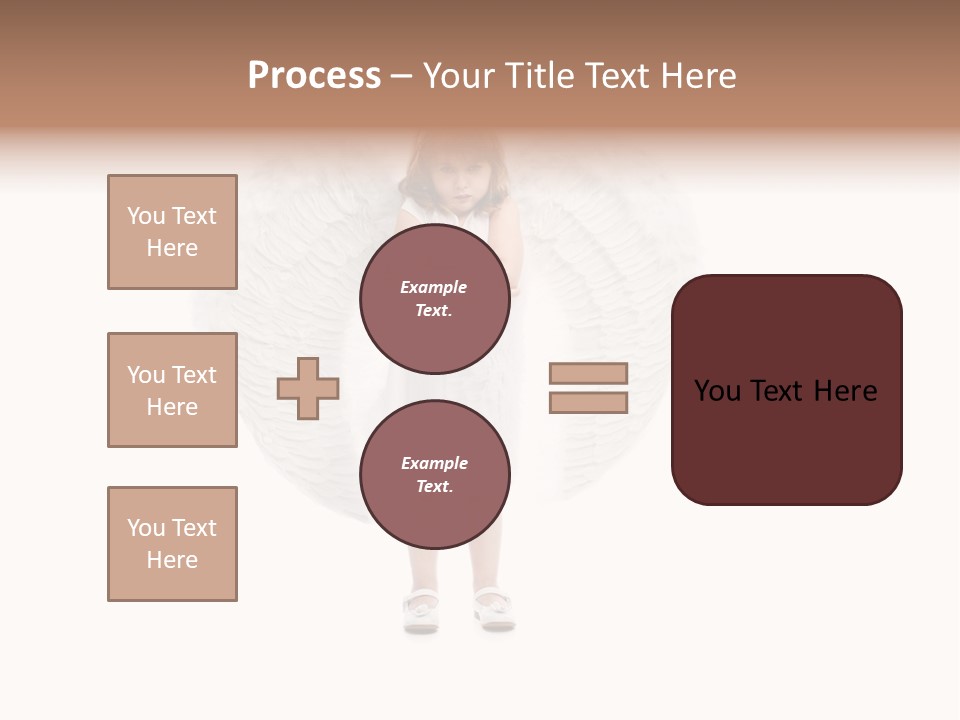 Process – Your Title Text Here

You Text Here

You Text Here

You Text Here

Example Text.

Example Text.

You Text Here